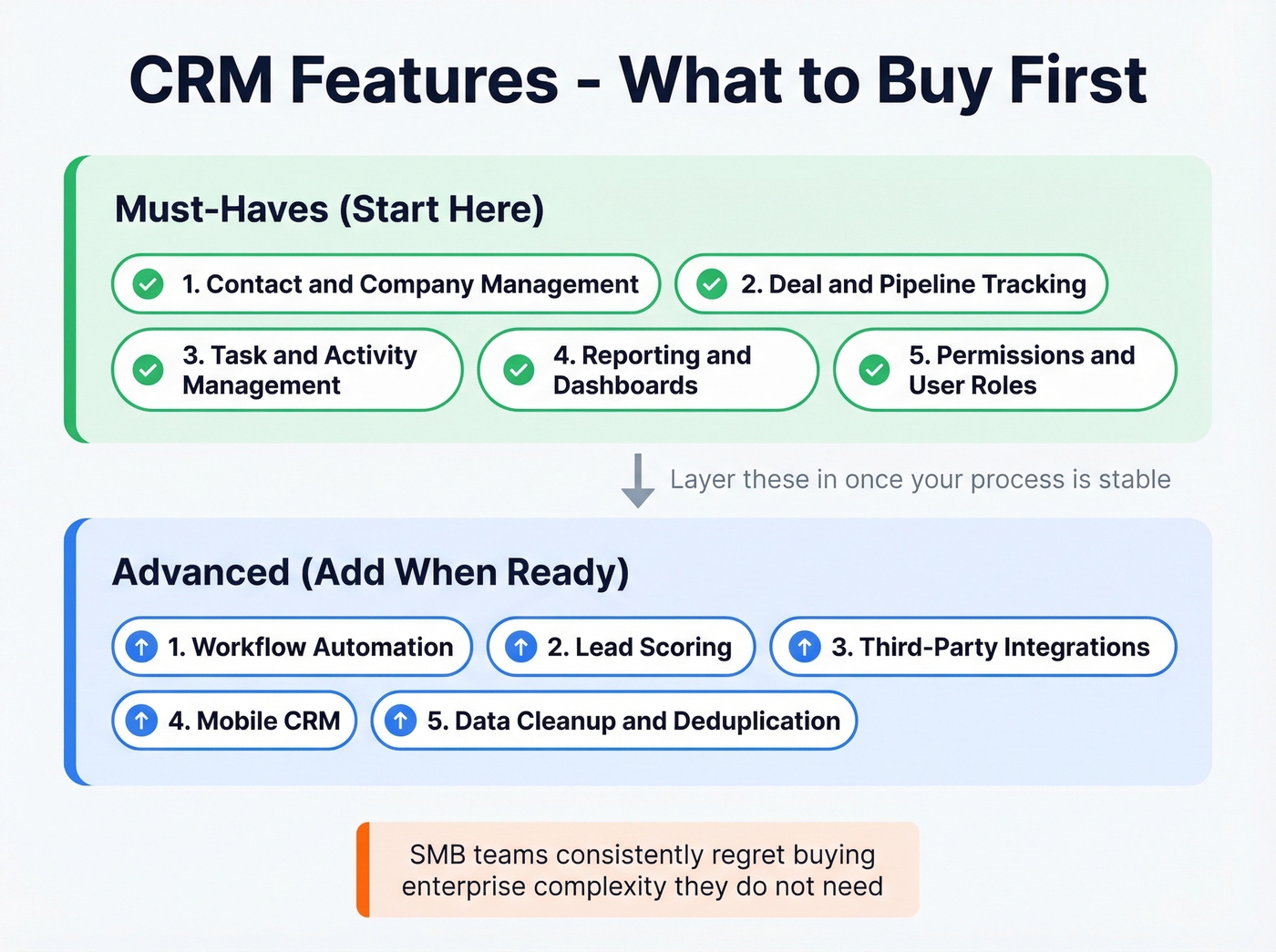 CRM Features - What to Buy First

Must-Haves (Start Here)

1. Contact and Company Management

2. Deal and Pipeline Tracking

3. Task and Activity Management

4. Reporting and Dashboards

5. Permissions and User Roles

Layer these in once your process is stable

Advanced (Add When Ready)

1. Workflow Automation

2. Lead Scoring

3. Third-Party Integrations

4. Mobile CRM

5. Data Cleanup and Deduplication

SMB teams consistently regret buying enterprise complexity they do not need